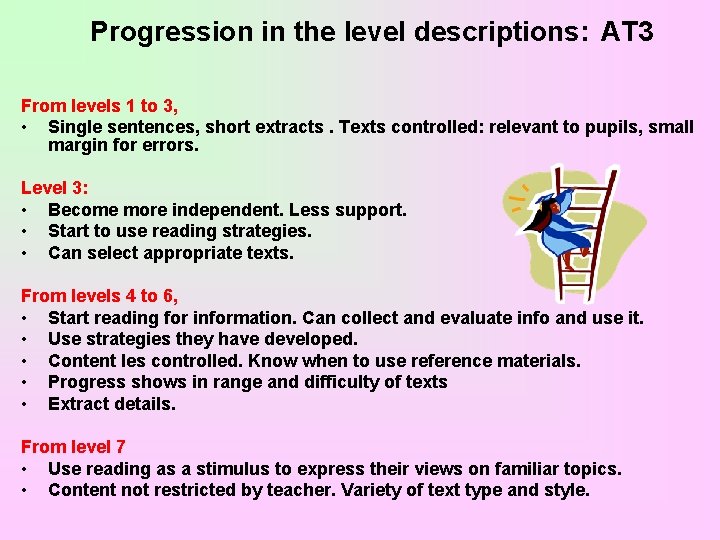 Progression in the level descriptions: AT3

From levels 1 to 3,
• Single sentences, short extracts . Texts controlled: relevant to pupils, small margin for errors.

Level 3:
• Become more independent. Less support.
• Start to use reading strategies.
• Can select appropriate texts.

From levels 4 to 6,
• Start reading for information. Can collect and evaluate info and use it.
• Use strategies they have developed.
• Content les controlled. Know when to use reference materials.
• Progress shows in range and difficulty of texts
• Extract details.

From level 7
• Use reading as a stimulus to express their views on familiar topics.
• Content not restricted by teacher. Variety of text type and style.